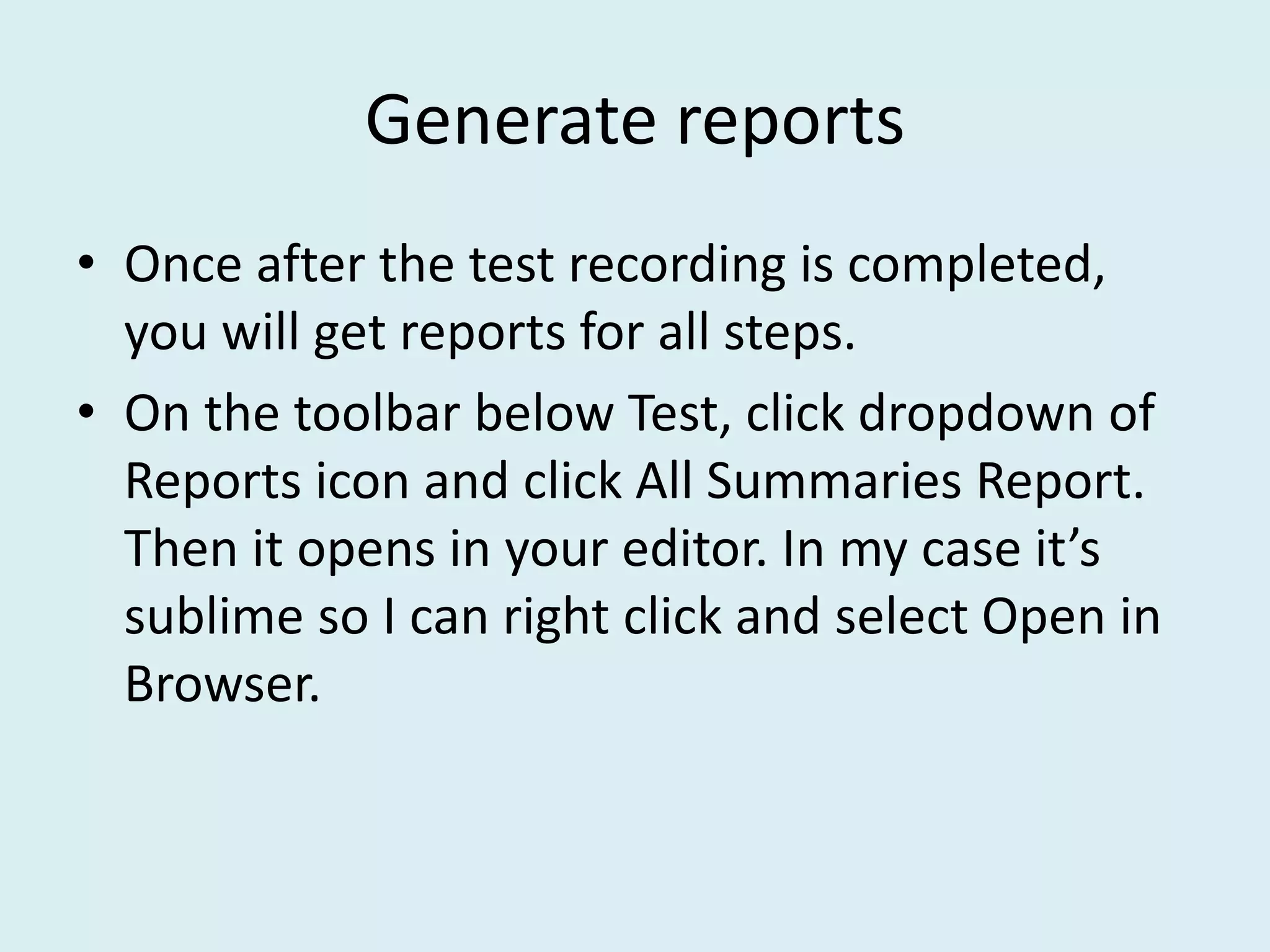 Generate reports

• Once after the test recording is completed, you will get reports for all steps.
• On the toolbar below Test, click dropdown of Reports icon and click All Summaries Report. Then it opens in your editor. In my case it’s sublime so I can right click and select Open in Browser.